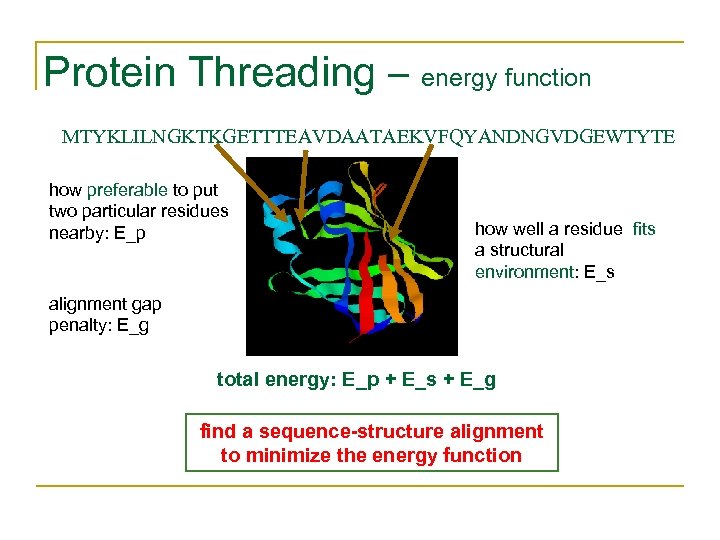 Protein Threading – energy function

MTYKLILNGKTKGETTTEAVDAATAEKVFQYANDNGVDGEWTYTE

how preferable to put two particular residues nearby: E_p

alignment gap penalty: E_g

how well a residue fits a structural environment: E_s

total energy: E_p + E_s + E_g

find a sequence-structure alignment to minimize the energy function